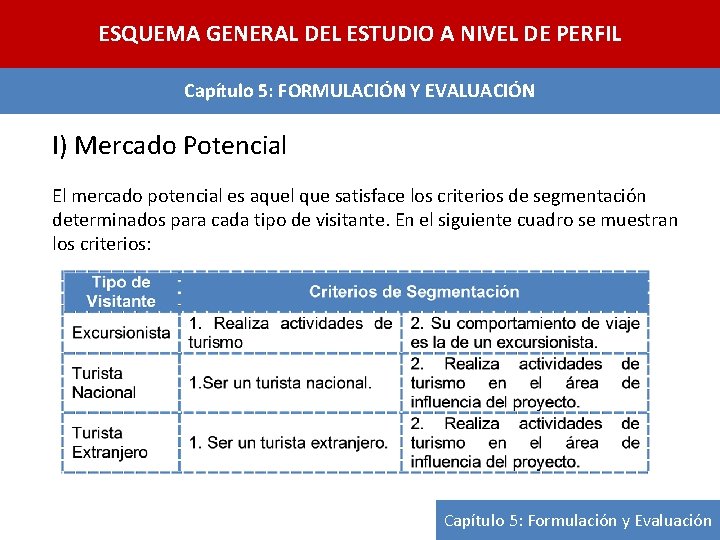 ESQUEMA GENERAL DEL ESTUDIO A NIVEL DE PERFIL

Capítulo 5: FORMULACIÓN Y EVALUACIÓN

I) Mercado Potencial

El mercado potencial es aquel que satisface los criterios de segmentación determinados para cada tipo de visitante. En el siguiente cuadro se muestran los criterios:

| Tipo de Visitante | Criterios de Segmentación | |
|---|---|---|
| Excursionista | 1. Realiza actividades de turismo | 2. Su comportamiento de viaje es la de un excursionista. |
| Turista Nacional | 1.Ser un turista nacional. | 2. Realiza actividades de turismo en el área de influencia del proyecto. |
| Turista Extranjero | 1. Ser un turista extranjero. | 2. Realiza actividades de turismo en el área de influencia del proyecto. |

Capítulo 5: Formulación y Evaluación